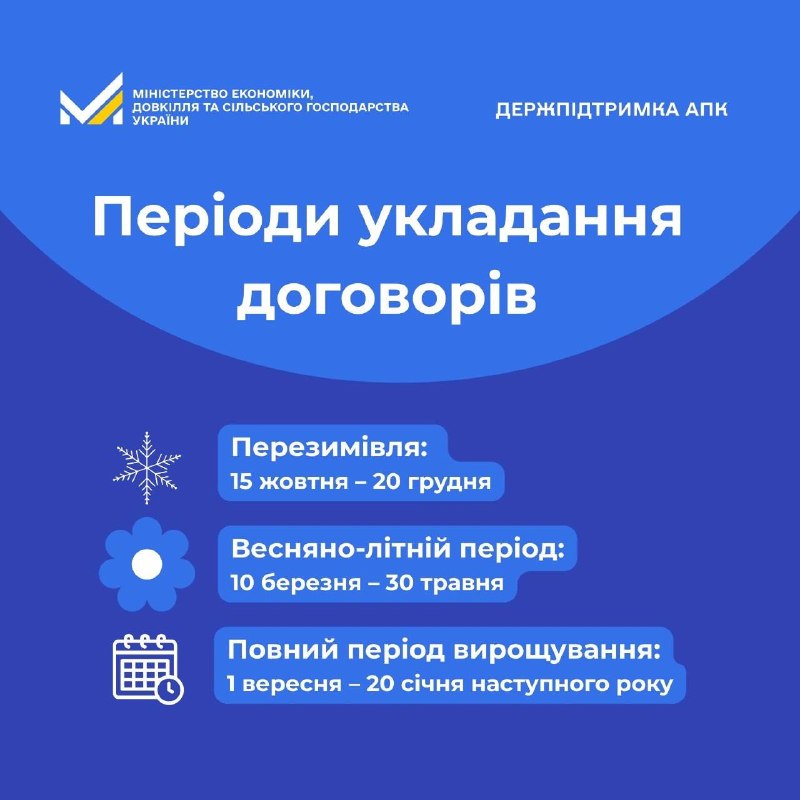 МІНІСТЕРСТВО ЕКОНОМІКИ, ДОВКІЛЛЯ ТА СІЛЬСЬКОГО ГОСПОДАРСТВА УКРАЇНИ

ДЕРЖПІДТРИМКА АПК

Періоди укладання договорів

Перезимівля:
15 жовтня – 20 грудня

Весняно-літній період:
10 березня – 30 травня

Повний період вирощування:
1 вересня – 20 січня наступного року